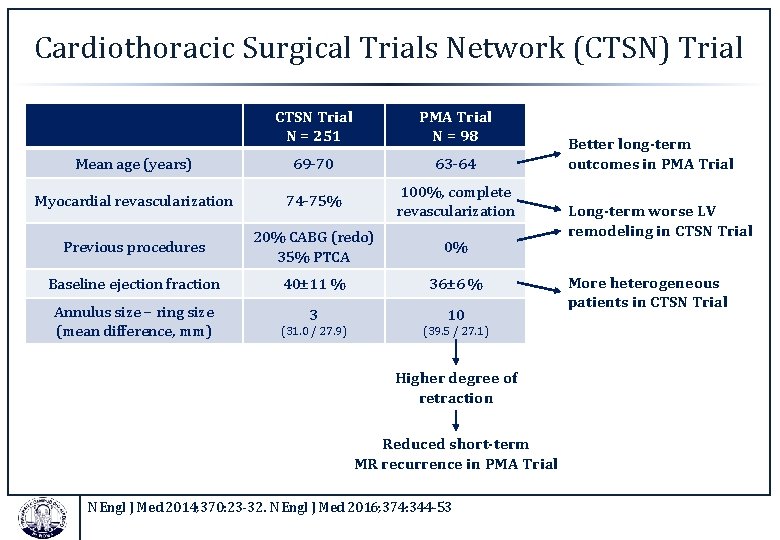 Cardiothoracic Surgical Trials Network (CTSN) Trial

| | CTSN Trial N = 251 | PMA Trial N = 98 |
|---|---|---|
| Mean age (years) | 69-70 | 63-64 |
| Myocardial revascularization | 74-75% | 100%, complete revascularization |
| Previous procedures | 20% CABG (redo) 35% PTCA | 0% |
| Baseline ejection fraction | 40±11 % | 36±6 % |
| Annulus size – ring size (mean difference, mm) | 3 (31.0 / 27.9) | 10 (39.5 / 27.1) |

Better long-term outcomes in PMA Trial

Long-term worse LV remodeling in CTSN Trial

More heterogeneous patients in CTSN Trial

Higher degree of retraction

Reduced short-term MR recurrence in PMA Trial

N Engl J Med 2014;370:23-32. N Engl J Med 2016;374:344-53